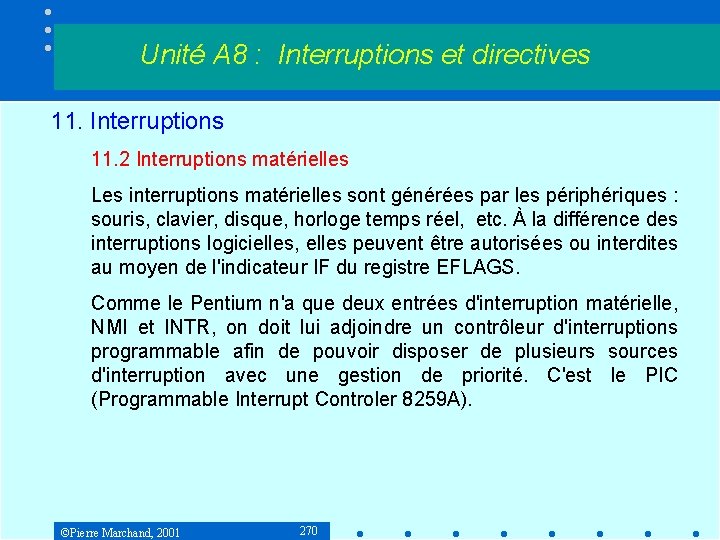 Unité A8 : Interruptions et directives

11. Interruptions

11.2 Interruptions matérielles

Les interruptions matérielles sont générées par les périphériques : souris, clavier, disque, horloge temps réel, etc. À la différence des interruptions logicielles, elles peuvent être autorisées ou interdites au moyen de l'indicateur IF du registre EFLAGS.

Comme le Pentium n'a que deux entrées d'interruption matérielle, NMI et INTR, on doit lui adjoindre un contrôleur d'interruptions programmable afin de pouvoir disposer de plusieurs sources d'interruption avec une gestion de priorité. C'est le PIC (Programmable Interrupt Controler 8259A).

©Pierre Marchand, 2001

270